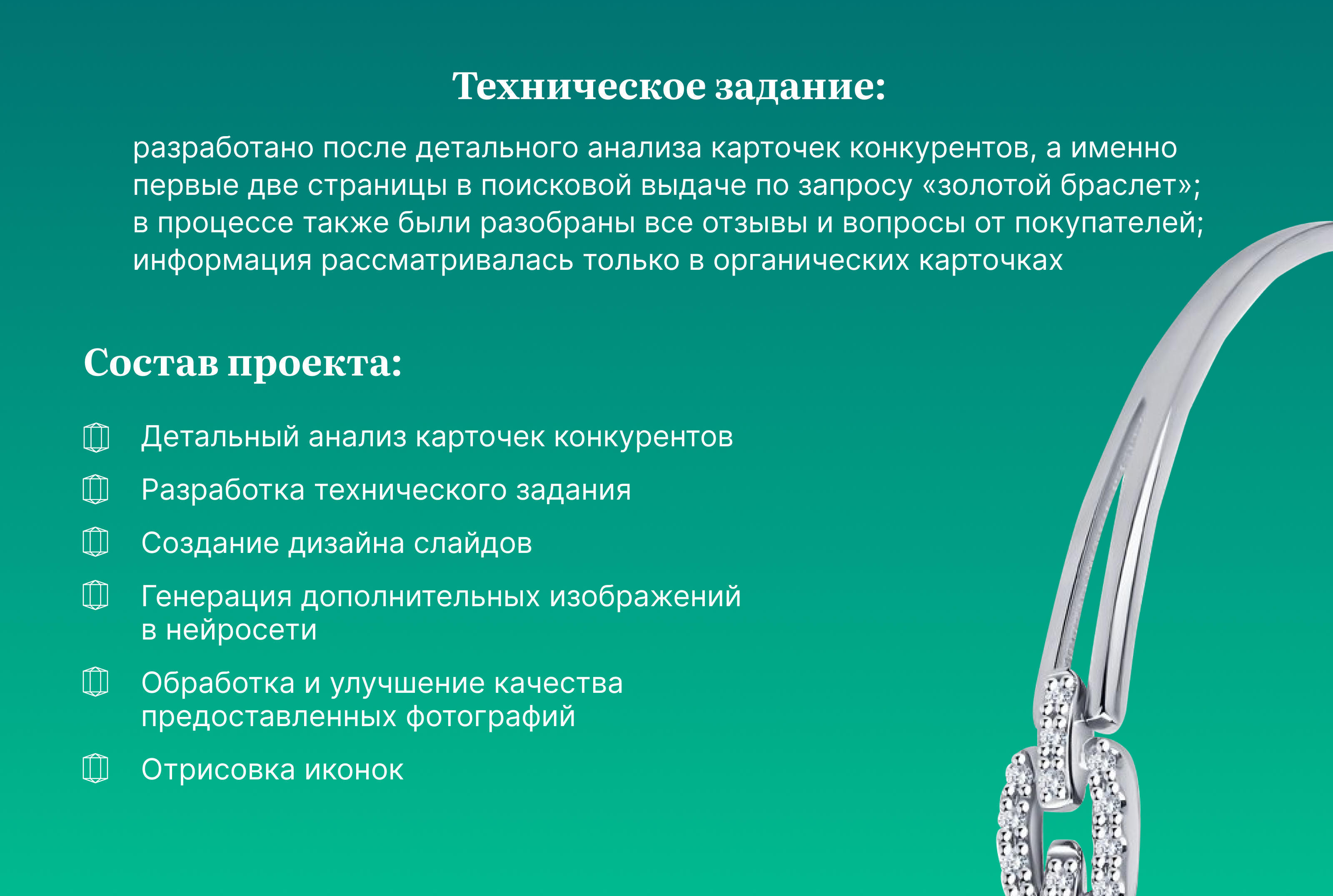 Техническое задание:

разработано после детального анализа карточек конкурентов, а именно первые две страницы в поисковой выдаче по запросу «золотой браслет»; в процессе также были разобраны все отзывы и вопросы от покупателей; информация рассматривалась только в органических карточках

Состав проекта:

Детальный анализ карточек конкурентов

Разработка технического задания

Создание дизайна слайдов

Генерация дополнительных изображений в нейросети

Обработка и улучшение качества предоставленных фотографий

Отрисовка иконок